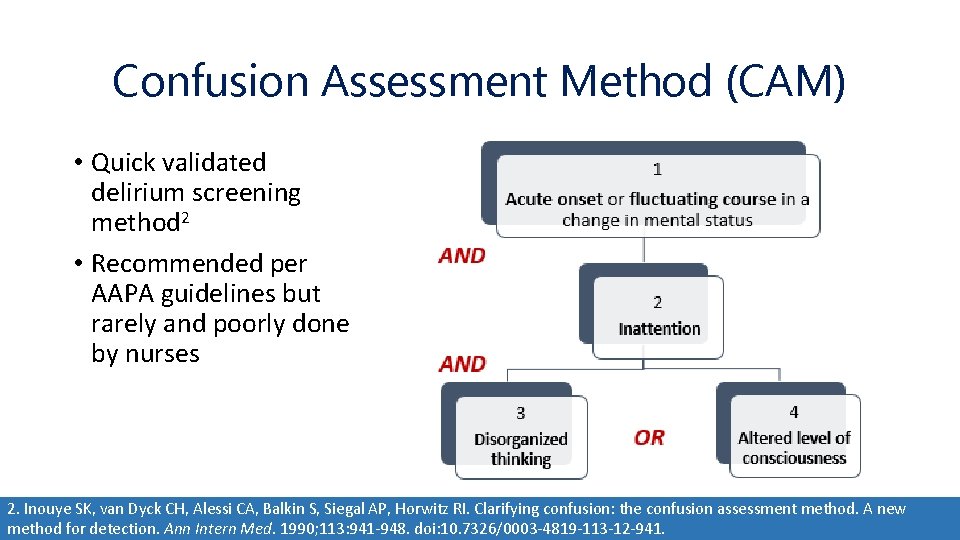 Confusion Assessment Method (CAM)

• Quick validated delirium screening method$^2$

• Recommended per AAPA guidelines but rarely and poorly done by nurses

1
Acute onset or fluctuating course in a change in mental status

AND

2
Inattention

AND

3
Disorganized thinking

OR

4
Altered level of consciousness

2. Inouye SK, van Dyck CH, Alessi CA, Balkin S, Siegal AP, Horwitz RI. Clarifying confusion: the confusion assessment method. A new method for detection. Ann Intern Med. 1990;113:941-948. doi:10.7326/0003-4819-113-12-941.